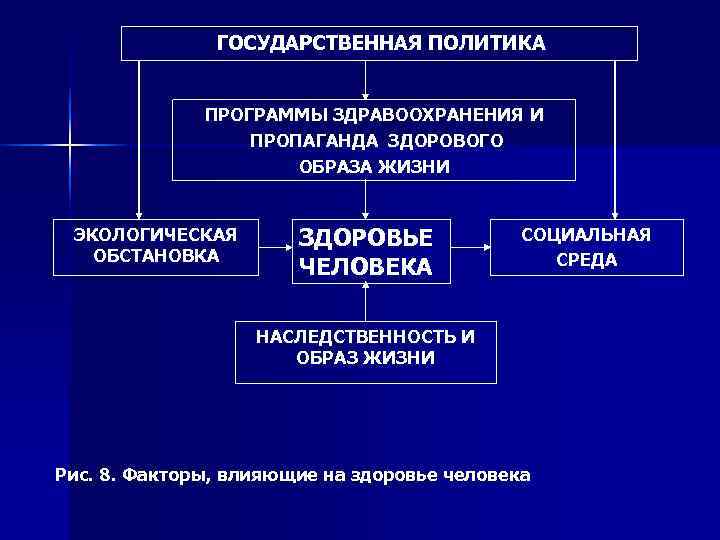 ГОСУДАРСТВЕННАЯ ПОЛИТИКА

ПРОГРАММЫ ЗДРАВООХРАНЕНИЯ И ПРОПАГАНДА ЗДОРОВОГО ОБРАЗА ЖИЗНИ

ЭКОЛОГИЧЕСКАЯ ОБСТАНОВКА

ЗДОРОВЬЕ ЧЕЛОВЕКА

СОЦИАЛЬНАЯ СРЕДА

НАСЛЕДСТВЕННОСТЬ И ОБРАЗ ЖИЗНИ

Рис. 8. Факторы, влияющие на здоровье человека